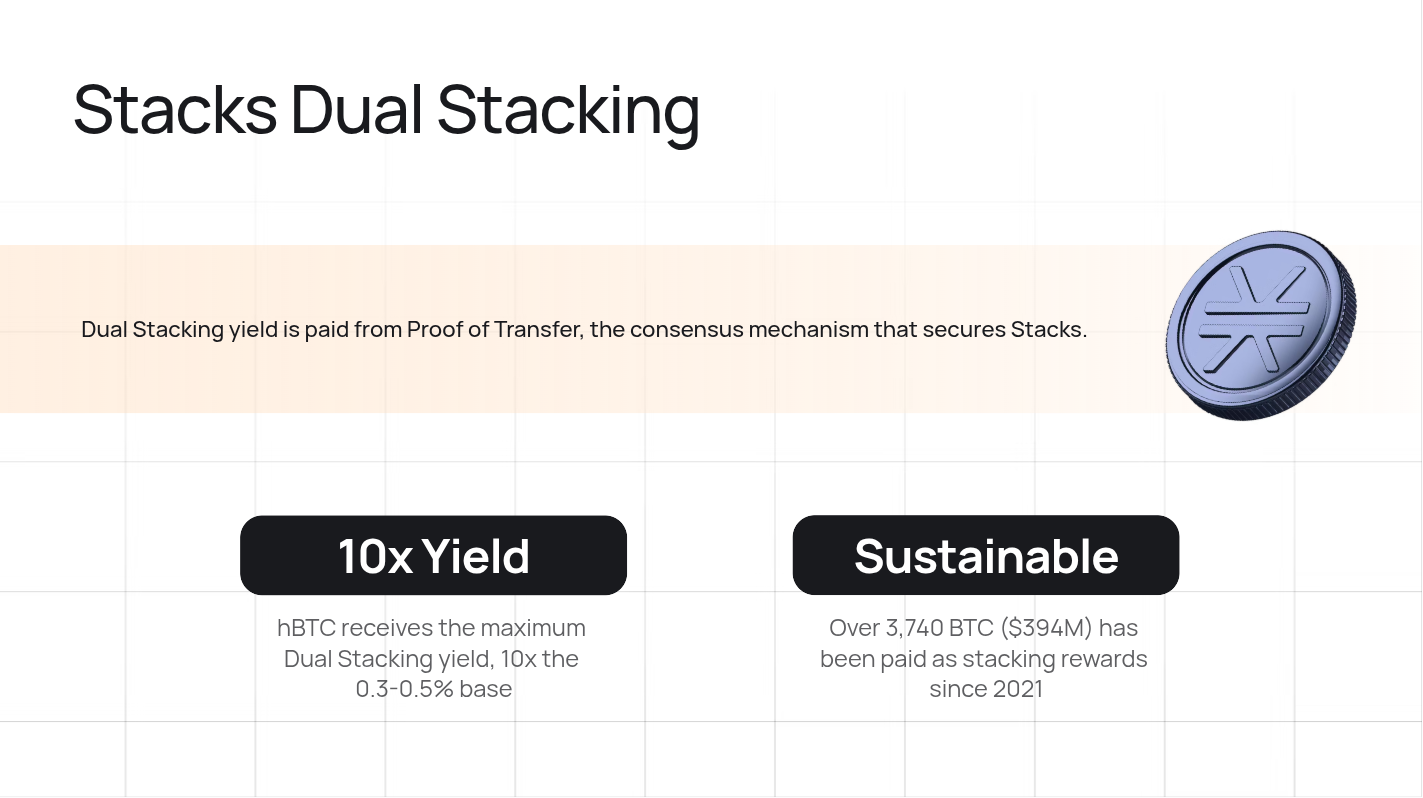 Stacks Dual Stacking

Dual Stacking yield is paid from Proof of Transfer, the consensus mechanism that secures Stacks.

10x Yield

hBTC receives the maximum Dual Stacking yield, 10x the 0.3-0.5% base

Sustainable

Over 3,740 BTC ($394M) has been paid as stacking rewards since 2021